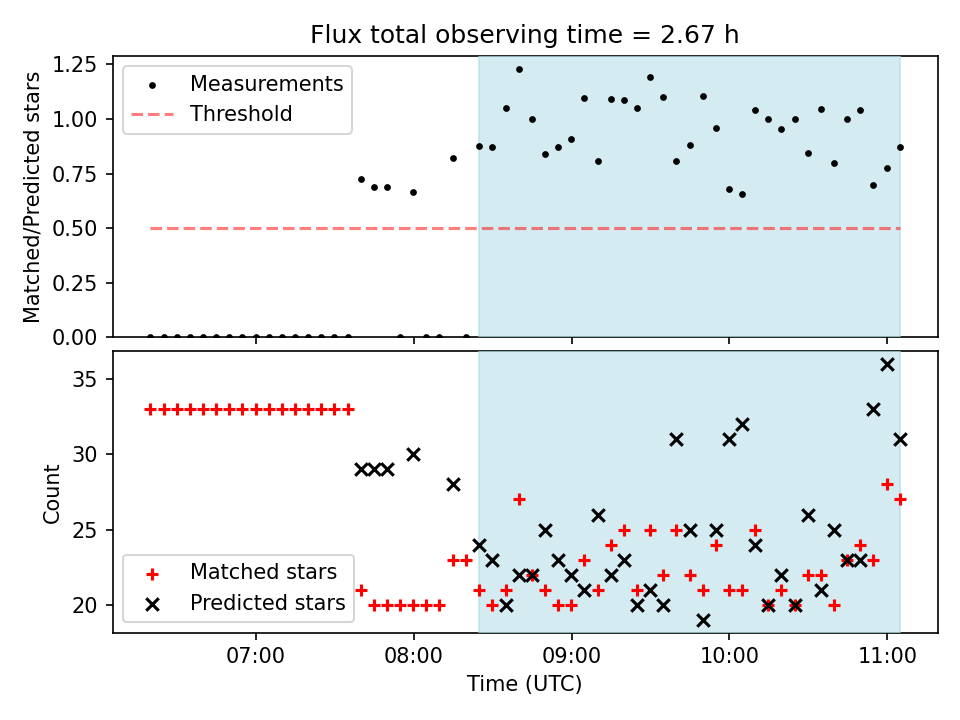 Flux total observing time = 2.67 h

Matched/Predicted stars

1.25
1.00
0.75
0.50
0.25
0.00

Measurements
Threshold

Count

35
30
25
20

Matched stars
Predicted stars

07:00
08:00
09:00
10:00
11:00

Time (UTC)